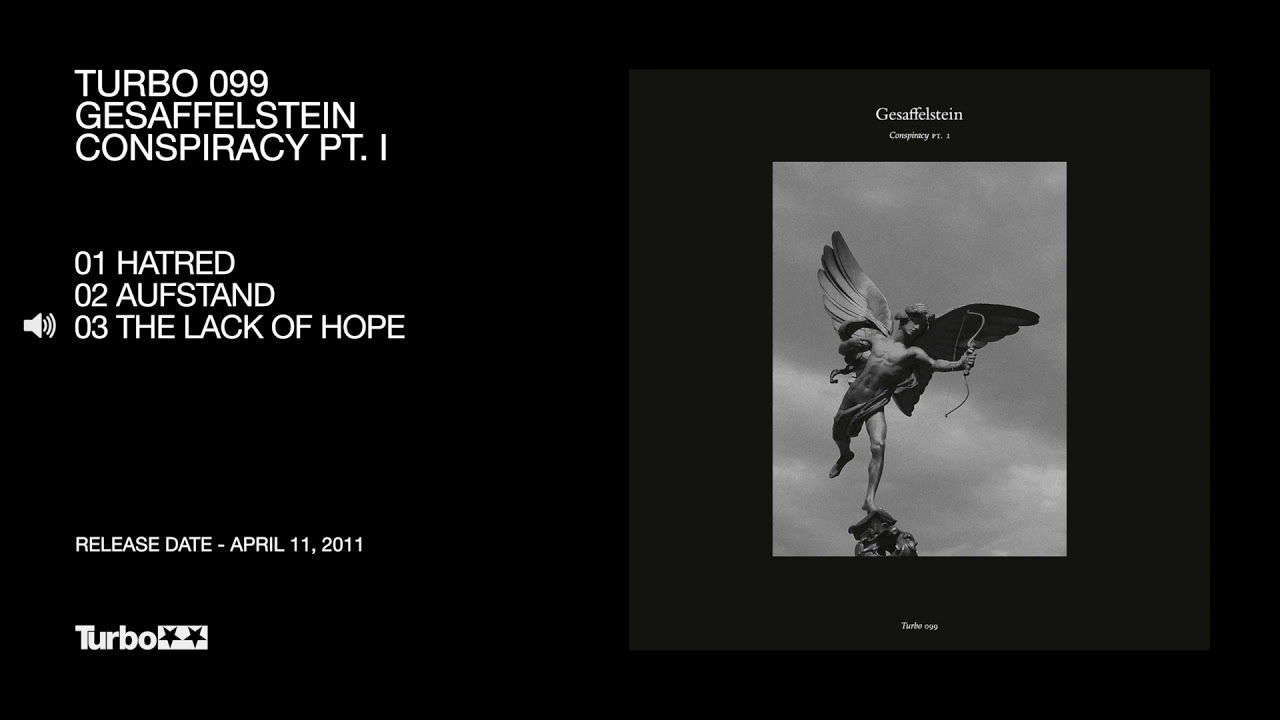 TURBO 099
GESAFFELSTEIN
CONSPIRACY PT. I

01 HATRED
02 AUFSTAND
03 THE LACK OF HOPE

RELEASE DATE - APRIL 11, 2011

Turbo

Gesaffelstein
Conspiracy PT. I

Turbo 099